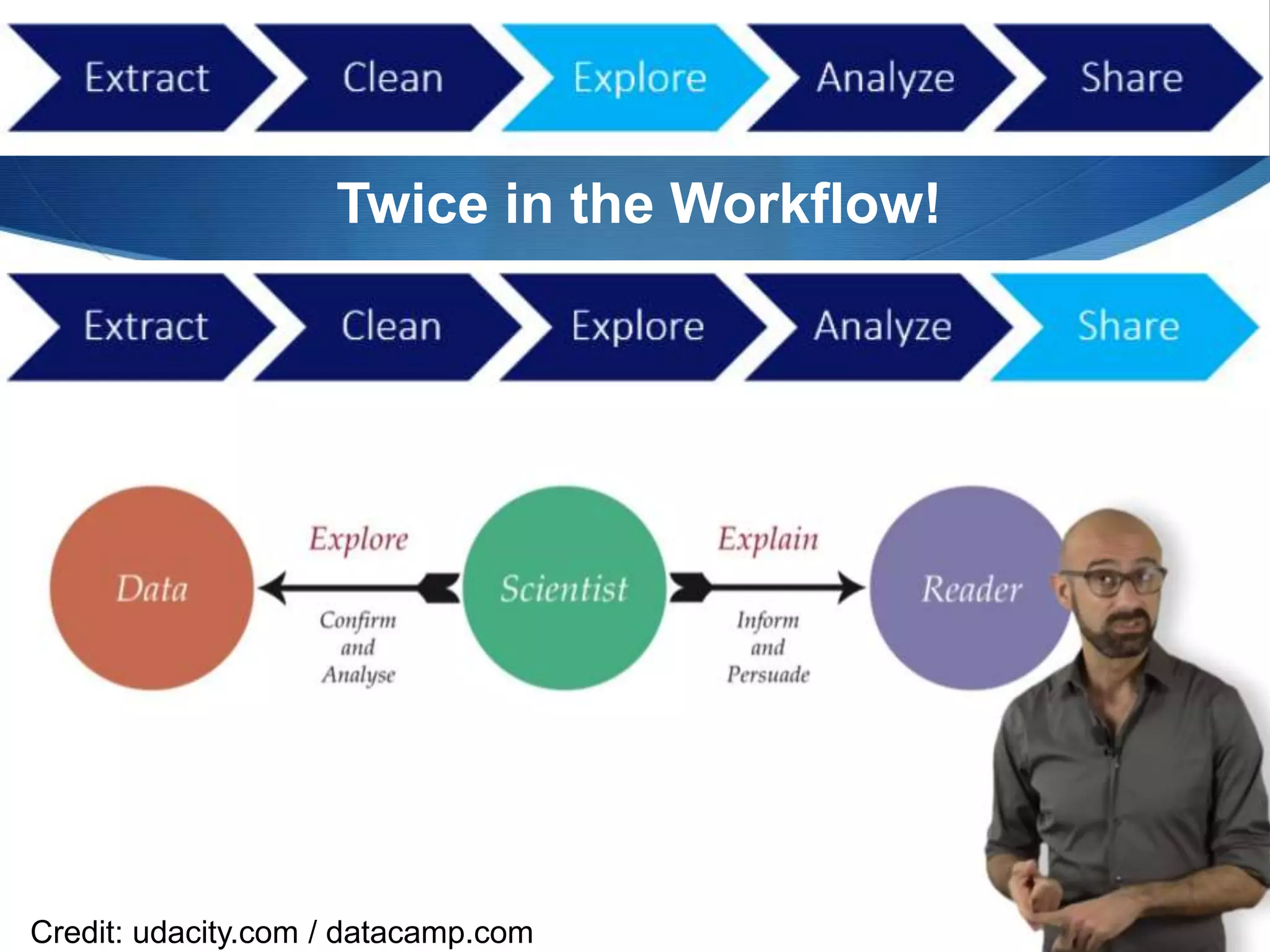 Extract Clean Explore Analyze Share

Twice in the Workflow!

Extract Clean Explore Analyze Share

Data

Explore

Confirm and Analyse

Scientist

Explain

Inform and Persuade

Reader

Credit: udacity.com / datacamp.com